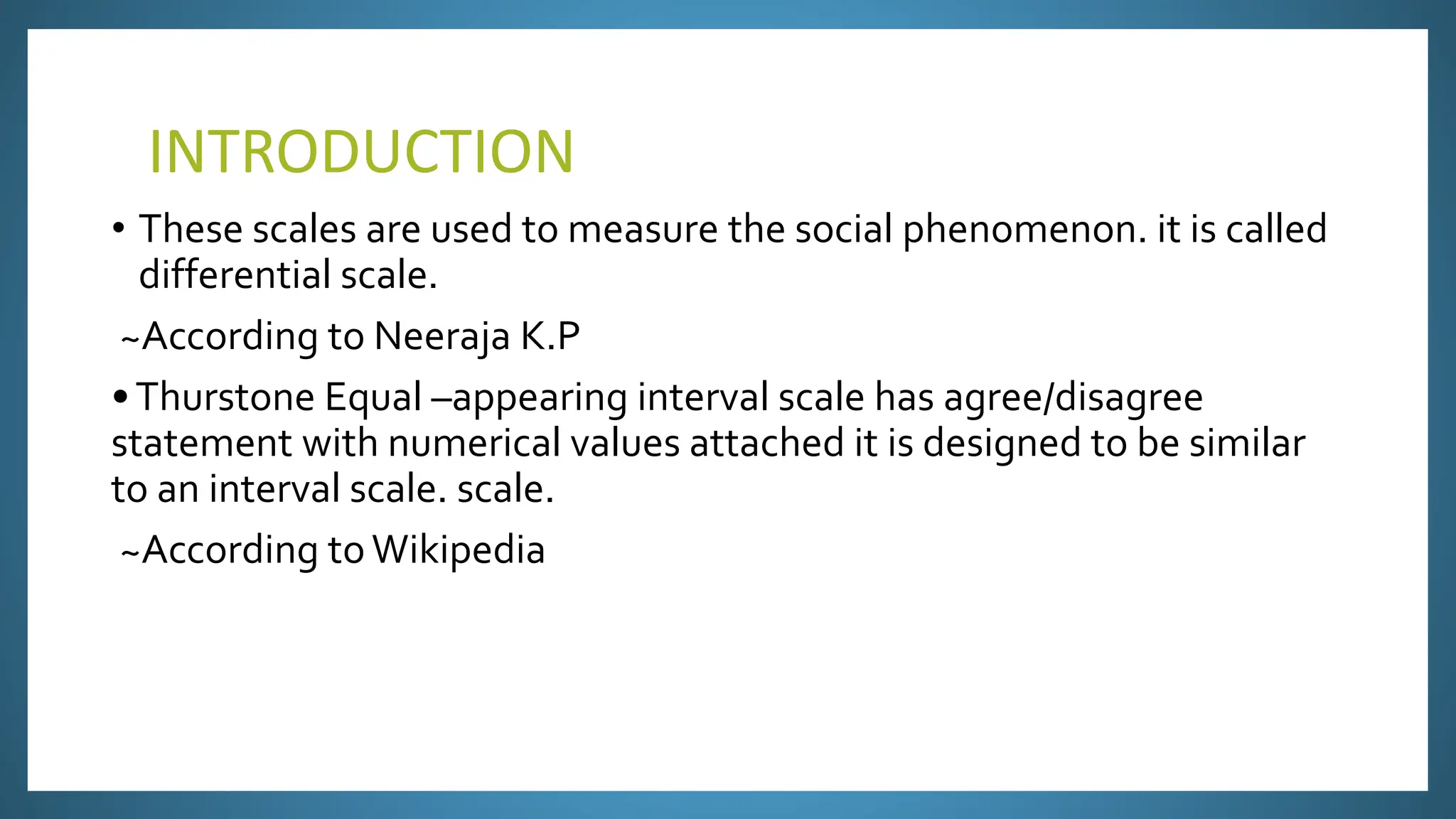 INTRODUCTION

• These scales are used to measure the social phenomenon. it is called differential scale.

~According to Neeraja K.P

• Thurstone Equal –appearing interval scale has agree/disagree statement with numerical values attached it is designed to be similar to an interval scale. scale.

~According to Wikipedia